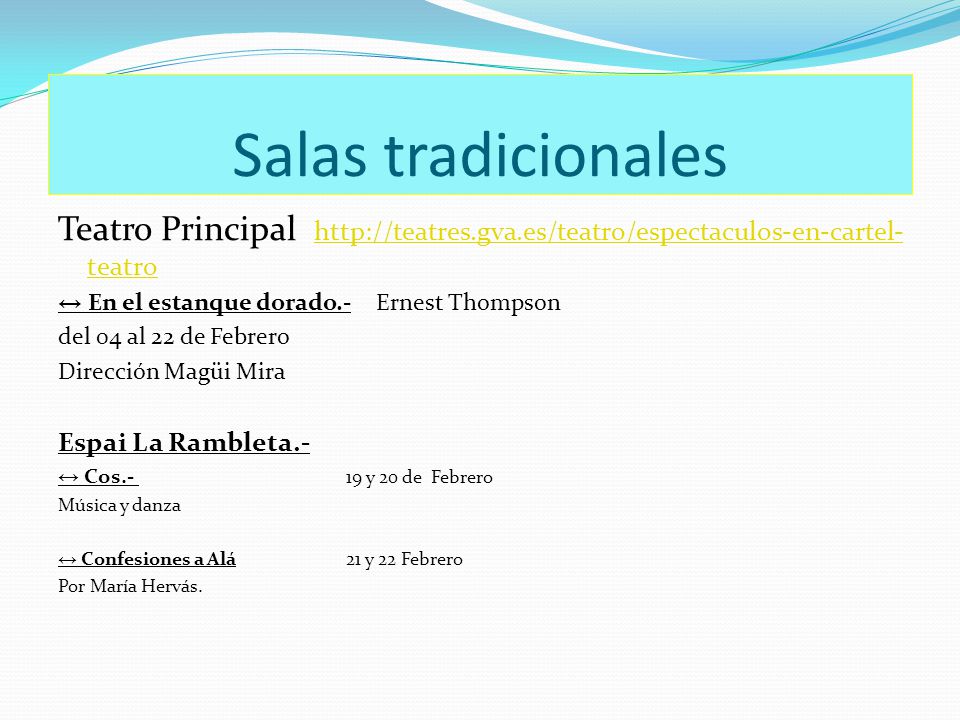 Salas tradicionales

Teatro Principal http://teatres.gva.es/teatro/espectaculos-en-cartel-teatro

↔ En el estanque dorado.- Ernest Thompson

del 04 al 22 de Febrero

Dirección Magüi Mira

Espai La Rambleta.-

↔ Cos.- 19 y 20 de Febrero

Música y danza

↔ Confesiones a Alá 21 y 22 Febrero

Por María Hervás.